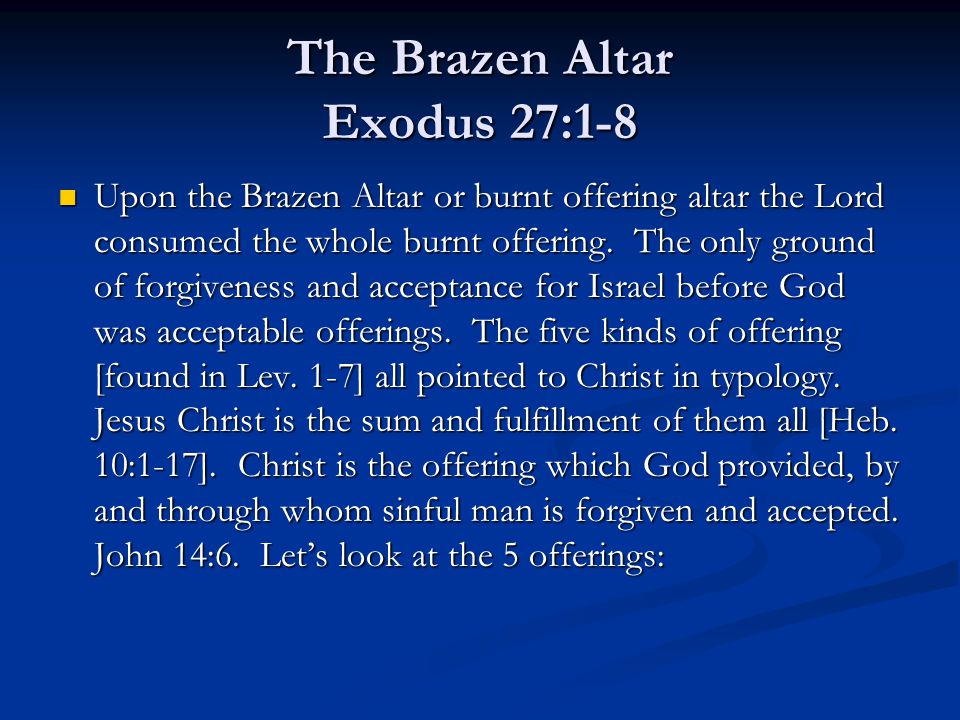 The Brazen Altar
Exodus 27:1-8

Upon the Brazen Altar or burnt offering altar the Lord consumed the whole burnt offering. The only ground of forgiveness and acceptance for Israel before God was acceptable offerings. The five kinds of offering [found in Lev. 1-7] all pointed to Christ in typology. Jesus Christ is the sum and fulfillment of them all [Heb. 10:1-17]. Christ is the offering which God provided, by and through whom sinful man is forgiven and accepted. John 14:6. Let's look at the 5 offerings: